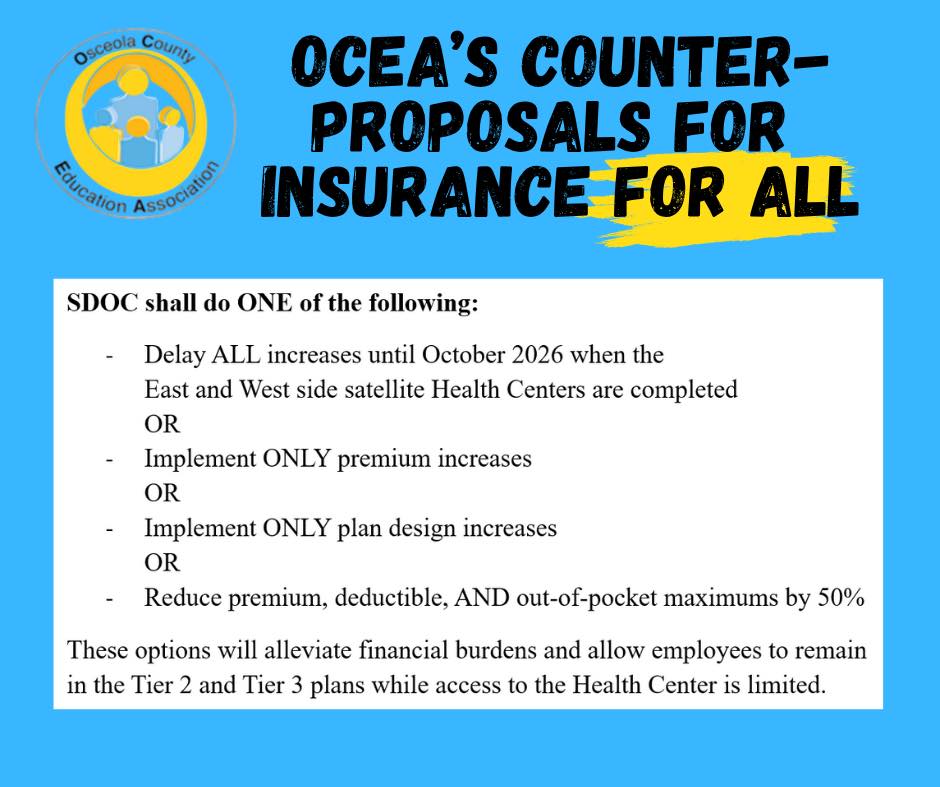 Osceola County Education Association

OCEA'S COUNTER-PROPOSALS FOR INSURANCE FOR ALL

SDOC shall do ONE of the following:

- Delay ALL increases until October 2026 when the East and West side satellite Health Centers are completed
OR
- Implement ONLY premium increases
OR
- Implement ONLY plan design increases
OR
- Reduce premium, deductible, AND out-of-pocket maximums by 50%

These options will alleviate financial burdens and allow employees to remain in the Tier 2 and Tier 3 plans while access to the Health Center is limited.